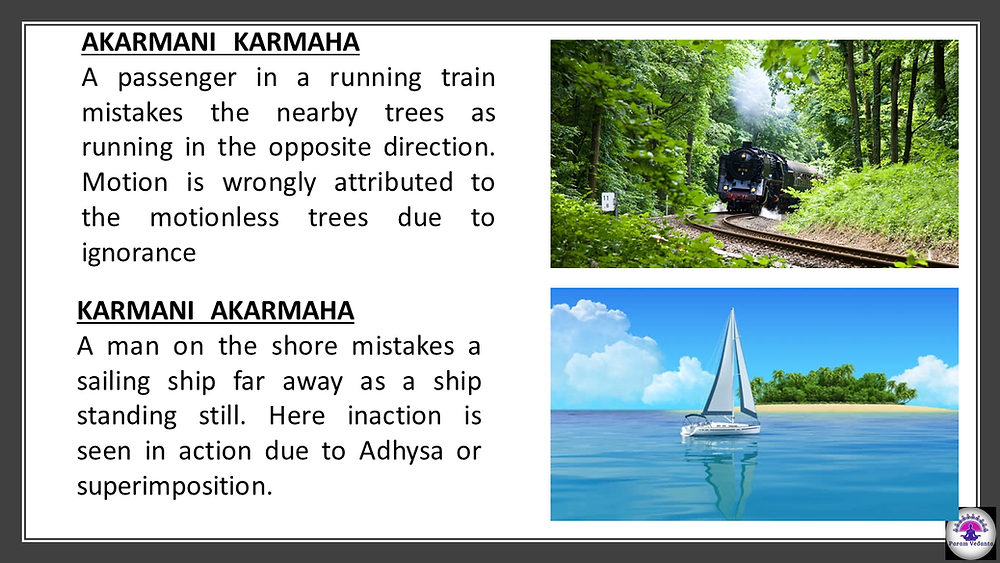 AKARMANI KARMAHA

A passenger in a running train mistakes the nearby trees as running in the opposite direction. Motion is wrongly attributed to the motionless trees due to ignorance

KARMANI AKARMAHA

A man on the shore mistakes a sailing ship far away as a ship standing still. Here inaction is seen in action due to Adhysa or superimposition.

Param Vedanta